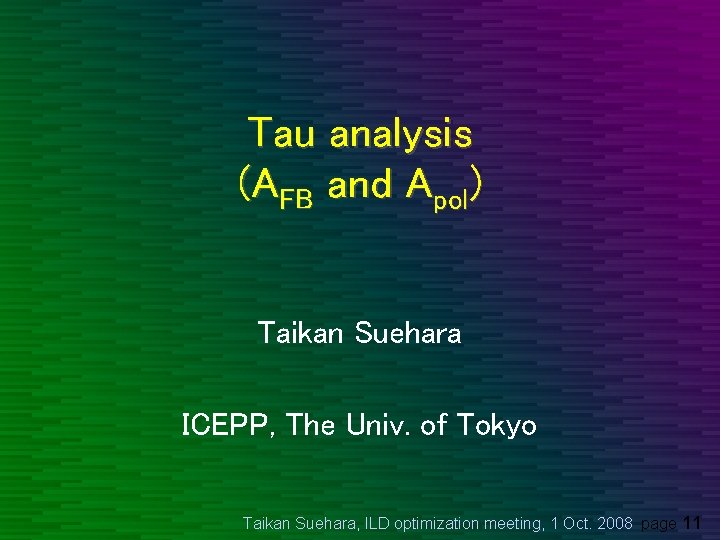 Tau analysis
($A_{FB}$ and $A_{pol}$)

Taikan Suehara

ICEPP, The Univ. of Tokyo

Taikan Suehara, ILD optimization meeting, 1 Oct. 2008 page 11